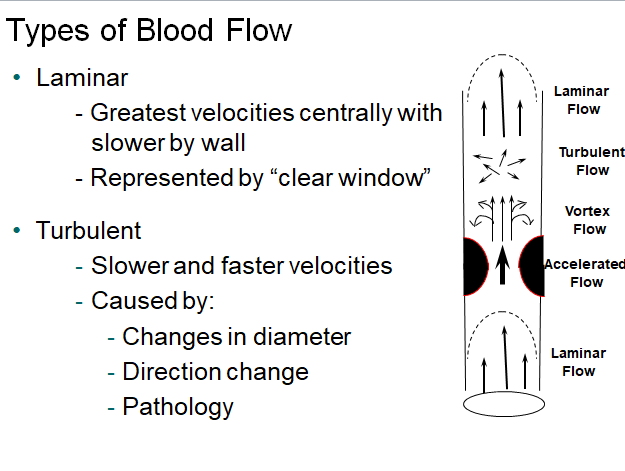 Types of Blood Flow

• Laminar
- Greatest velocities centrally with slower by wall
- Represented by “clear window”

• Turbulent
- Slower and faster velocities
- Caused by:
- Changes in diameter
- Direction change
- Pathology

Laminar Flow

Turbulent Flow

Vortex Flow

Accelerated Flow

Laminar Flow